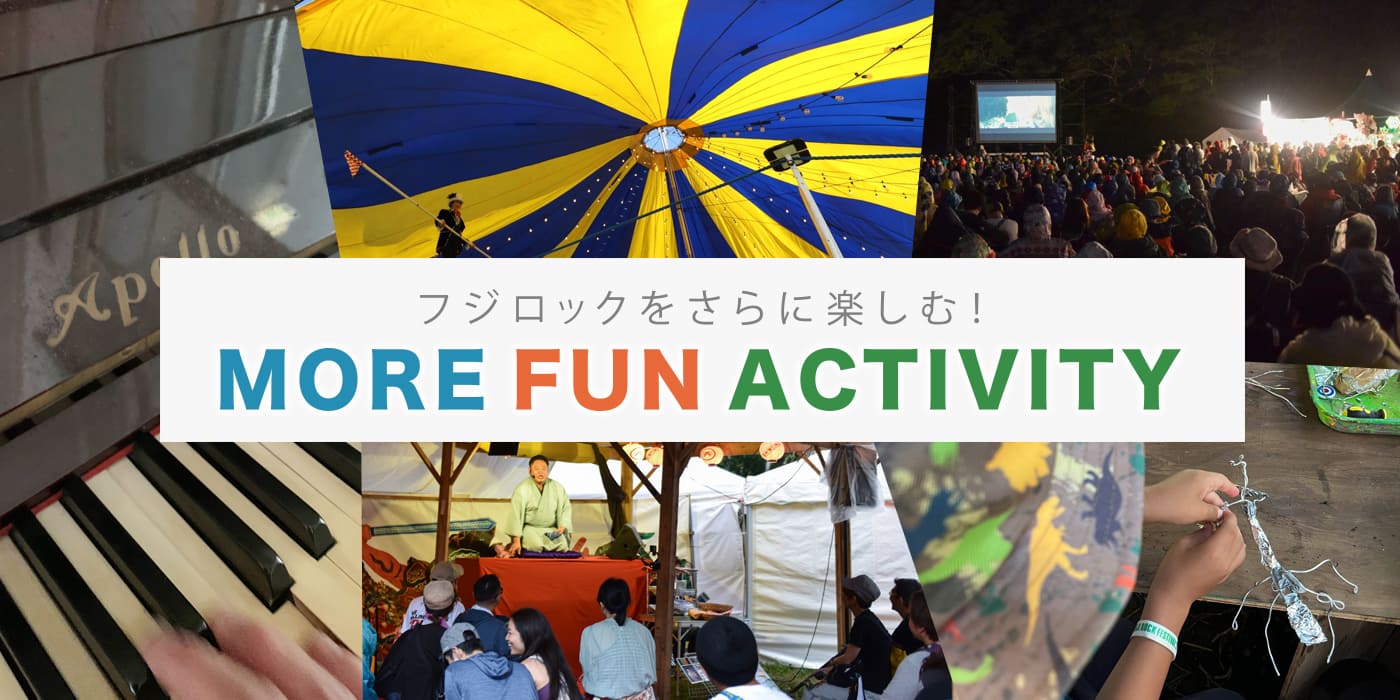 Apollo

フジロックをさらに楽しむ!

MORE FUN ACTIVITY